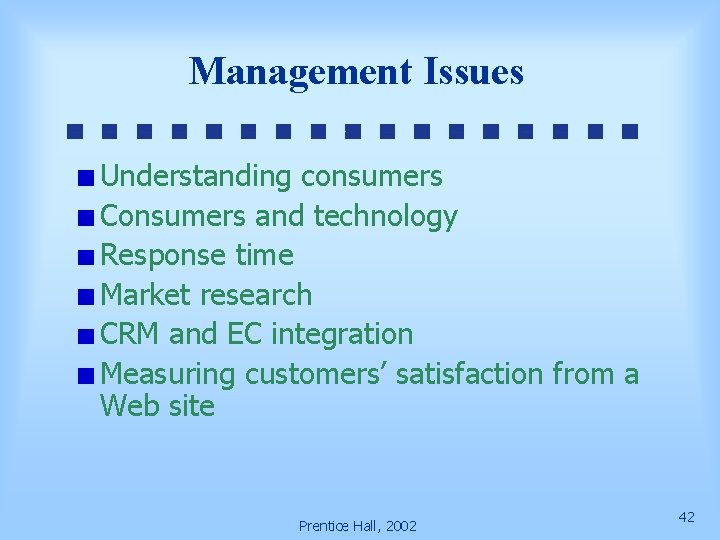 Management Issues

Understanding consumers
Consumers and technology
Response time
Market research
CRM and EC integration
Measuring customers’ satisfaction from a Web site

Prentice Hall, 2002

42